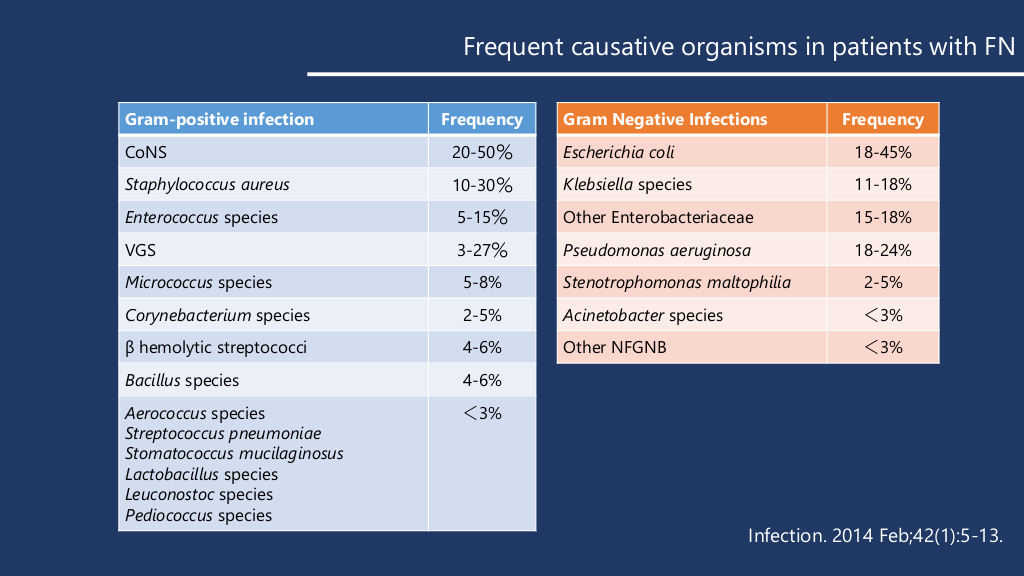 Frequent causative organisms in patients with FN

| Gram-positive infection | Frequency |
|---|---|
| CoNS | 20-50％ |
| Staphylococcus aureus | 10-30％ |
| Enterococcus species | 5-15％ |
| VGS | 3-27％ |
| Micrococcus species | 5-8% |
| Corynebacterium species | 2-5% |
| β hemolytic streptococci | 4-6% |
| Bacillus species | 4-6% |
| Aerococcus species Streptococcus pneumoniae Stomatococcus mucilaginosus Lactobacillus species Leuconostoc species Pediococcus species | ＜3% |

| Gram Negative Infections | Frequency |
|---|---|
| Escherichia coli | 18-45% |
| Klebsiella species | 11-18% |
| Other Enterobacteriaceae | 15-18% |
| Pseudomonas aeruginosa | 18-24% |
| Stenotrophomonas maltophilia | 2-5% |
| Acinetobacter species | ＜3% |
| Other NFGNB | ＜3% |

Infection. 2014 Feb;42(1):5-13.